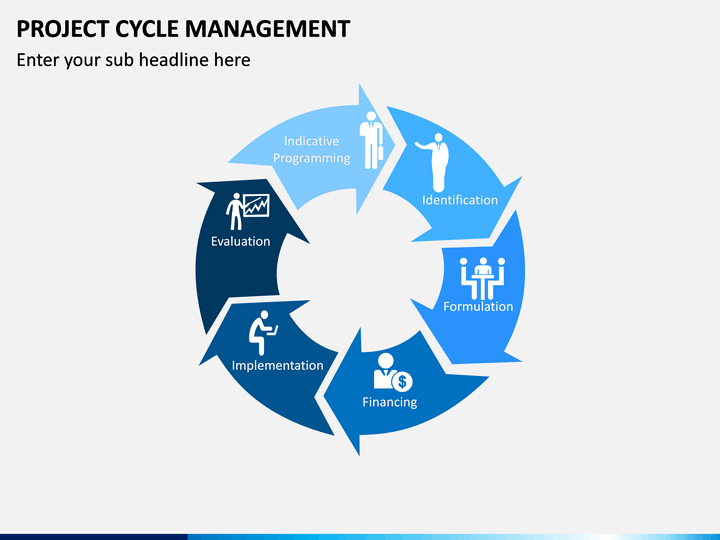 PROJECT CYCLE MANAGEMENT

Enter your sub headline here

Indicative Programming

Identification

Formulation

Financing

Implementation

Evaluation